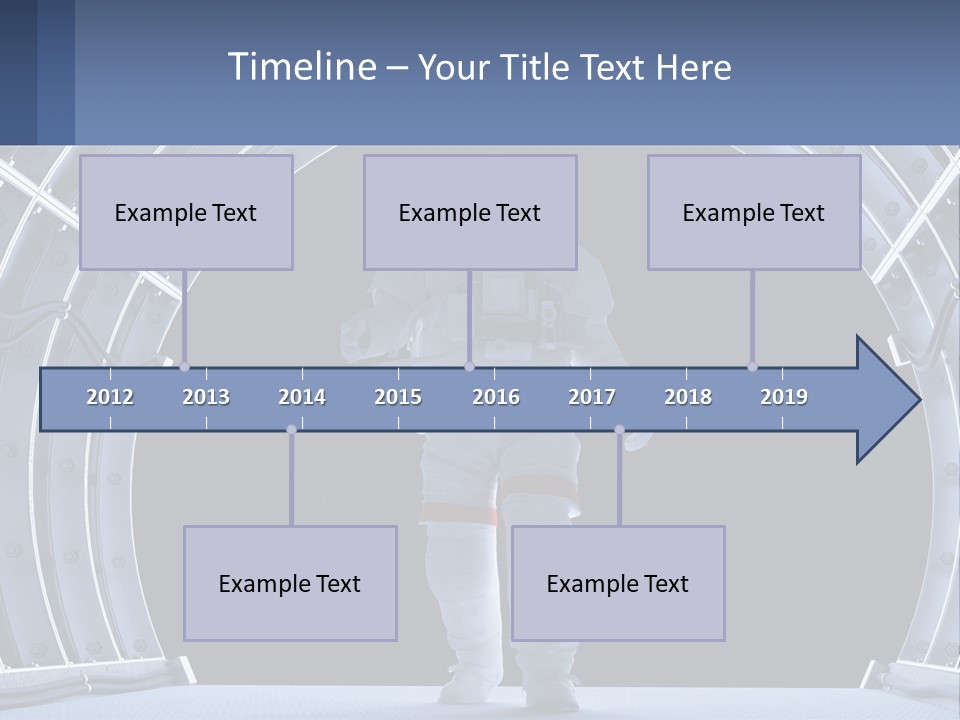 Timeline – Your Title Text Here

Example Text

Example Text

Example Text

2012 2013 2014 2015 2016 2017 2018 2019

Example Text

Example Text